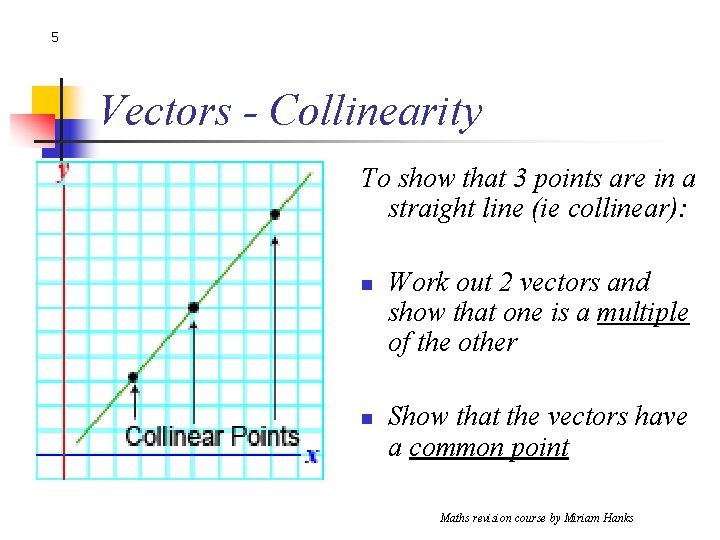 5

Vectors - Collinearity

y

Collinear Points

x

To show that 3 points are in a straight line (ie collinear):

Work out 2 vectors and show that one is a multiple of the other

Show that the vectors have a common point

Maths revision course by Miriam Hanks